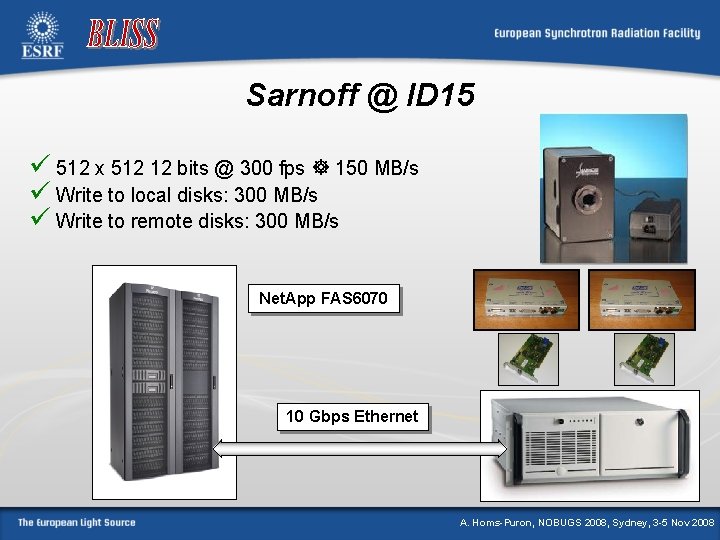 ESRF BLISS European Synchrotron Radiation Facility

Sarnoff @ ID15

✓ 512 x 512 12 bits @ 300 fps ☸ 150 MB/s
✓ Write to local disks: 300 MB/s
✓ Write to remote disks: 300 MB/s

NetApp FAS6070

10 Gbps Ethernet

The European Light Source

A. Homs-Puron, NOBUGS 2008, Sydney, 3-5 Nov 2008